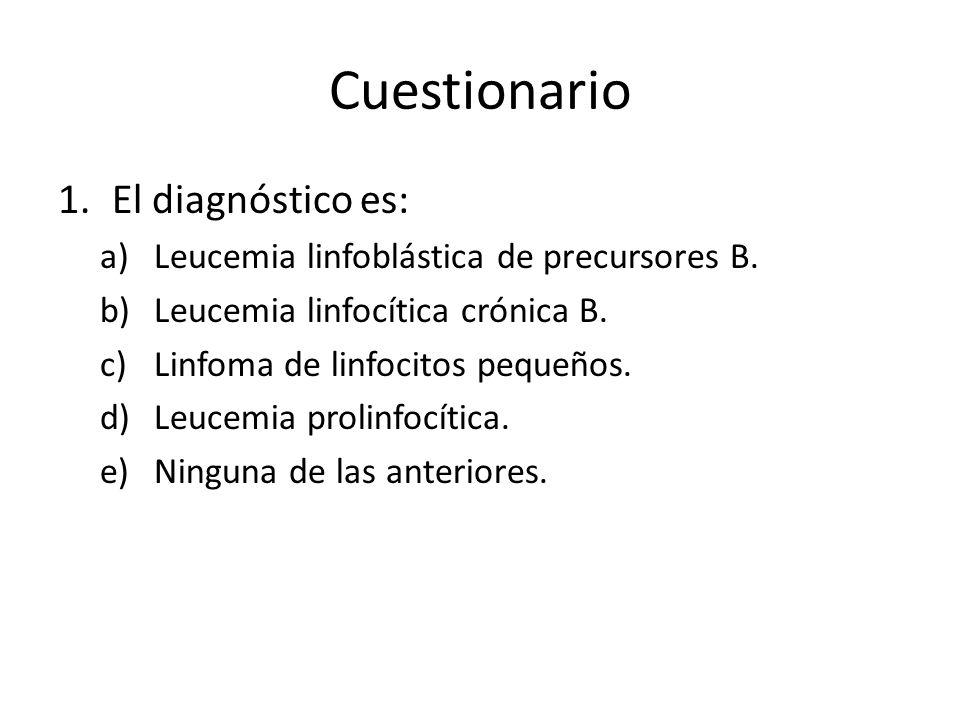 Cuestionario

1. El diagnóstico es:
a) Leucemia linfoblástica de precursores B.
b) Leucemia linfocítica crónica B.
c) Linfoma de linfocitos pequeños.
d) Leucemia prolinfocítica.
e) Ninguna de las anteriores.